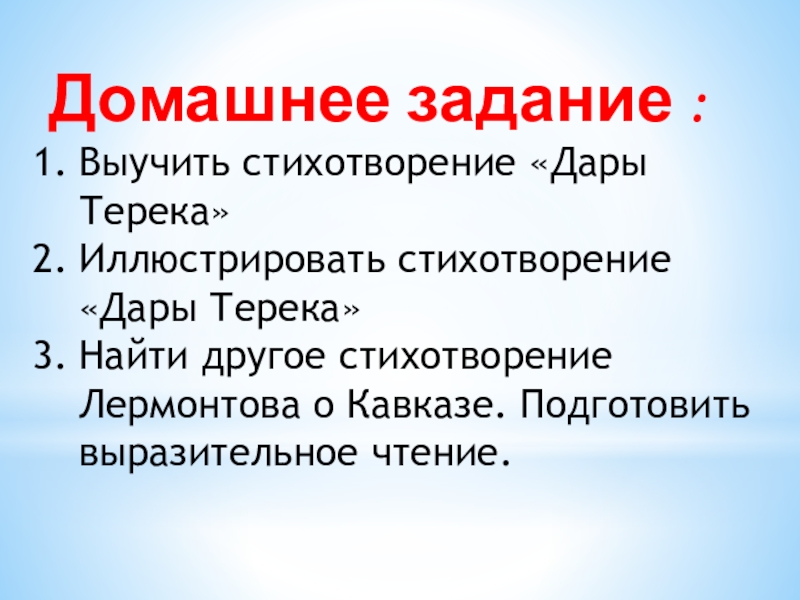 Домашнее задание :

1. Выучить стихотворение «Дары Терека»
2. Иллюстрировать стихотворение «Дары Терека»
3. Найти другое стихотворение Лермонтова о Кавказе. Подготовить выразительное чтение.